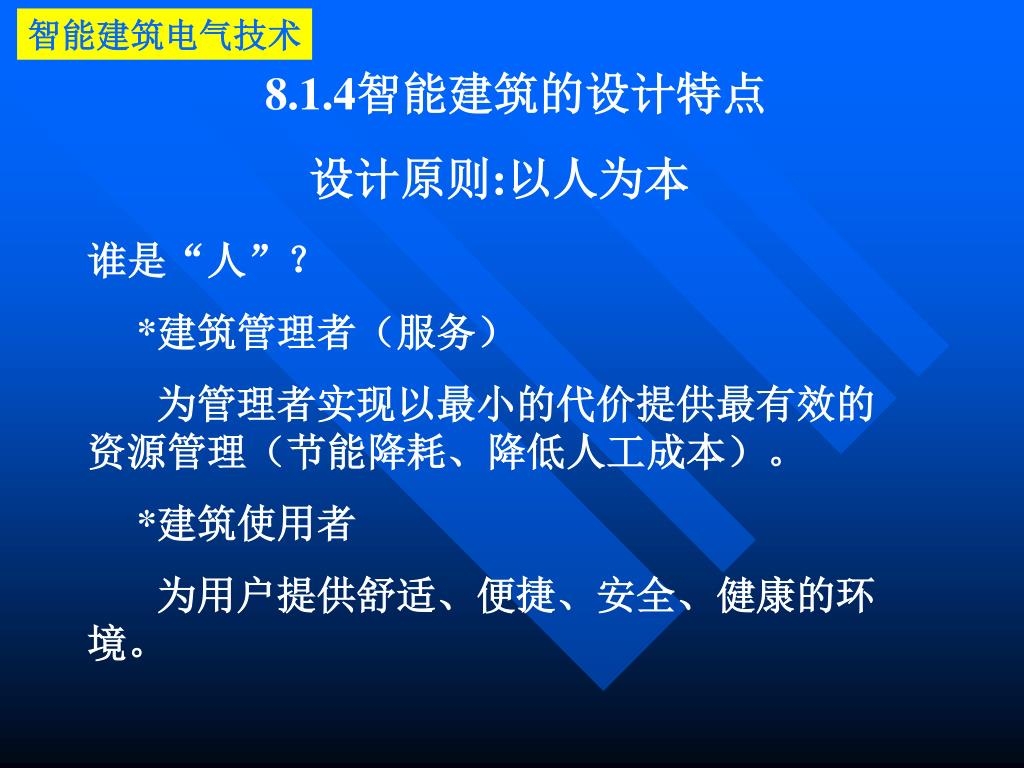 智能建筑电气技术

8.1.4智能建筑的设计特点

设计原则:以人为本

谁是“人”？

*建筑管理者（服务）

为管理者实现以最小的代价提供最有效的资源管理（节能降耗、降低人工成本）。

*建筑使用者

为用户提供舒适、便捷、安全、健康的环境。